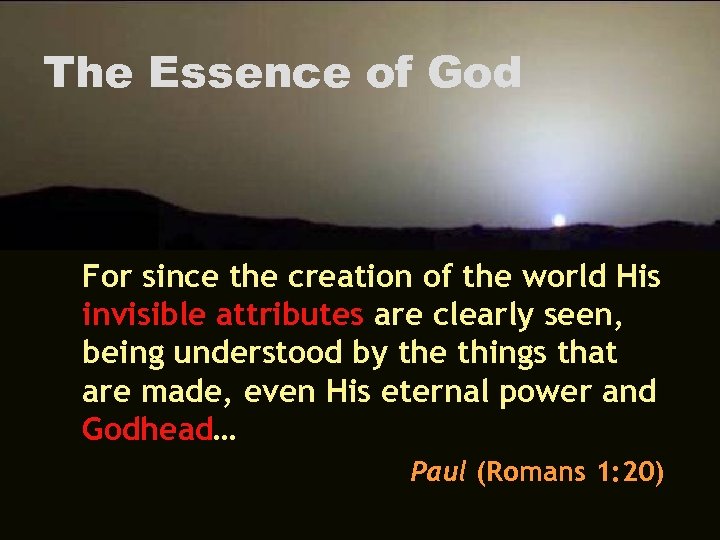 The Essence of God

For since the creation of the world His invisible attributes are clearly seen, being understood by the things that are made, even His eternal power and Godhead…

Paul (Romans 1:20)